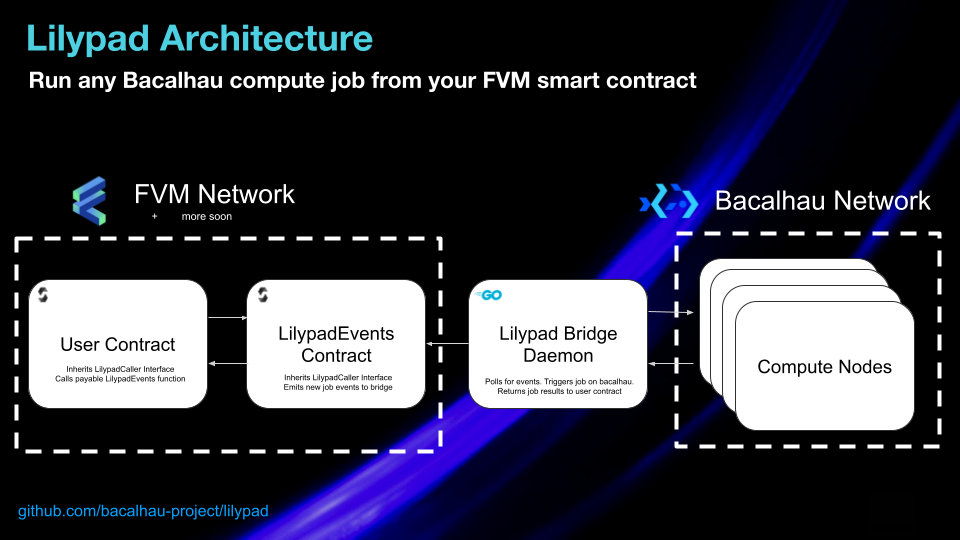 Lilypad Architecture

Run any Bacalhau compute job from your FVM smart contract

FVM Network

+ more soon

Bacalhau Network

User Contract

Inherits LilypadCaller Interface
Calls payable LilypadEvents function

LilypadEvents Contract

Inherits LilypadCaller Interface
Emits new job events to bridge

GO

Lilypad Bridge Daemon

Polls for events. Triggers job on bacalhau.
Returns job results to user contract

Compute Nodes

github.com/bacalhau-project/lilypad